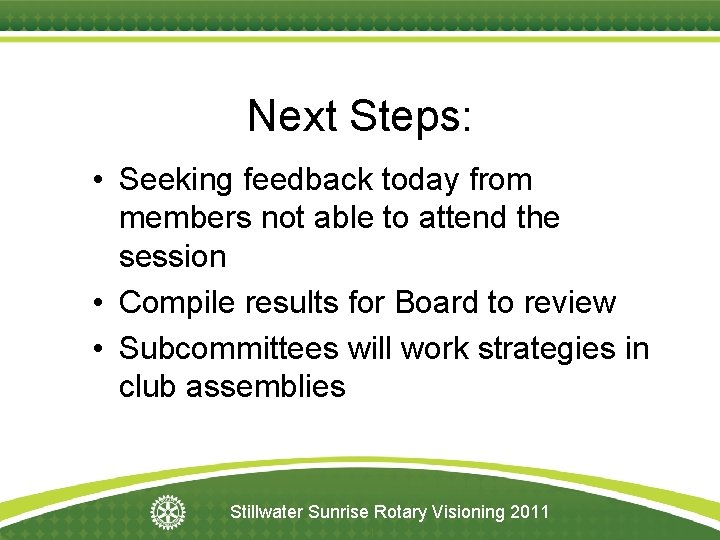 Next Steps:

• Seeking feedback today from members not able to attend the session
• Compile results for Board to review
• Subcommittees will work strategies in club assemblies

Stillwater Sunrise Rotary Visioning 2011